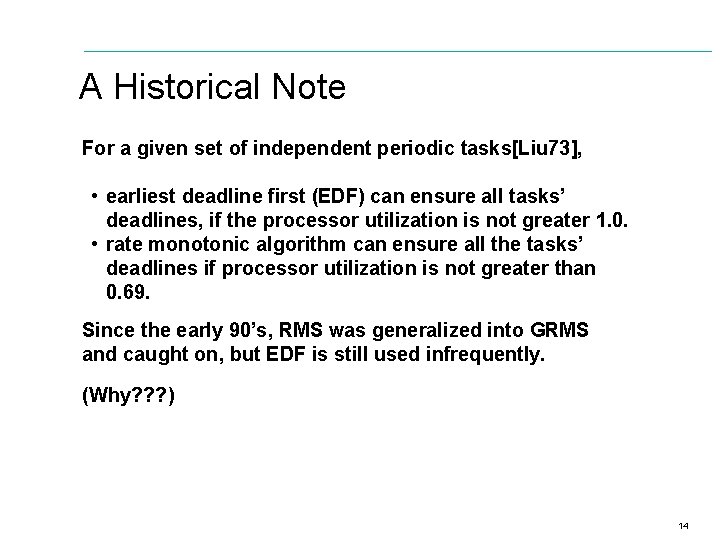 A Historical Note

For a given set of independent periodic tasks[Liu73],

• earliest deadline first (EDF) can ensure all tasks' deadlines, if the processor utilization is not greater 1.0.
• rate monotonic algorithm can ensure all the tasks' deadlines if processor utilization is not greater than 0.69.

Since the early 90's, RMS was generalized into GRMS and caught on, but EDF is still used infrequently.

(Why???)

14